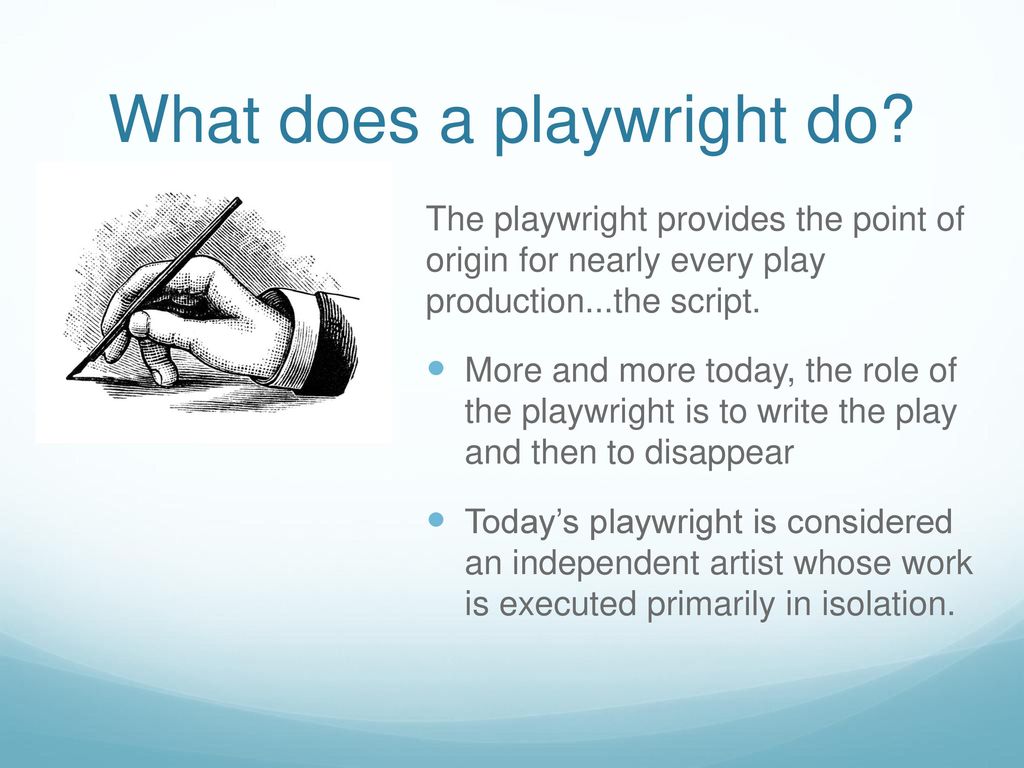 What does a playwright do?

The playwright provides the point of origin for nearly every play production...the script.

- More and more today, the role of the playwright is to write the play and then to disappear
- Today’s playwright is considered an independent artist whose work is executed primarily in isolation.